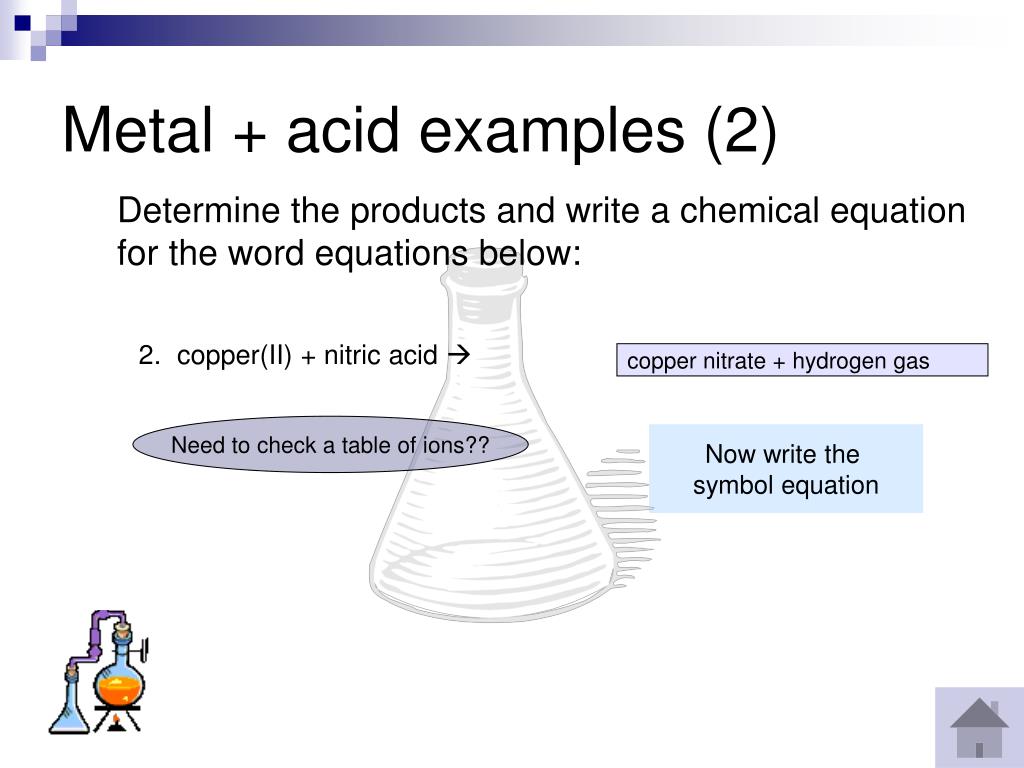 Metal + acid examples (2)

Determine the products and write a chemical equation for the word equations below:

2. copper(II) + nitric acid →

copper nitrate + hydrogen gas

Need to check a table of ions??

Now write the symbol equation